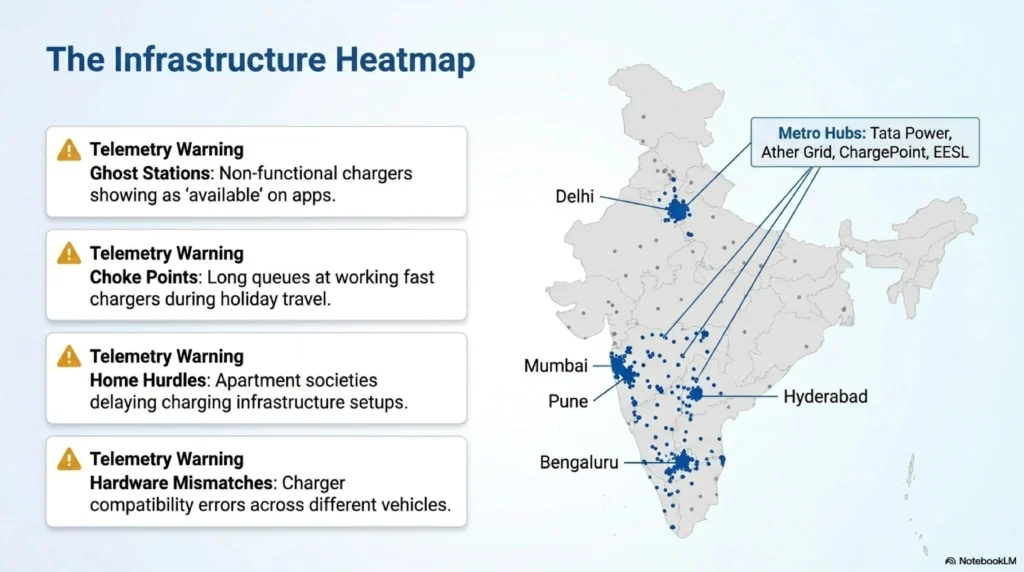 The Infrastructure Heatmap

Telemetry Warning
Ghost Stations: Non-functional chargers showing as 'available' on apps.

Telemetry Warning
Choke Points: Long queues at working fast chargers during holiday travel.

Telemetry Warning
Home Hurdles: Apartment societies delaying charging infrastructure setups.

Telemetry Warning
Hardware Mismatches: Charger compatibility errors across different vehicles.

Metro Hubs: Tata Power, Ather Grid, ChargePoint, EESL

Delhi

Mumbai

Pune

Hyderabad

Bengaluru

NotebookLM